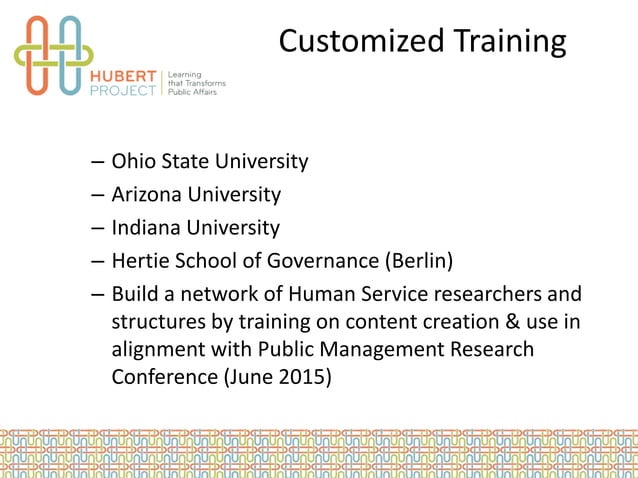 HUBERT PROJECT | Learning that Transforms Public Affairs

Customized Training

– Ohio State University
– Arizona University
– Indiana University
– Hertie School of Governance (Berlin)
– Build a network of Human Service researchers and structures by training on content creation & use in alignment with Public Management Research Conference (June 2015)